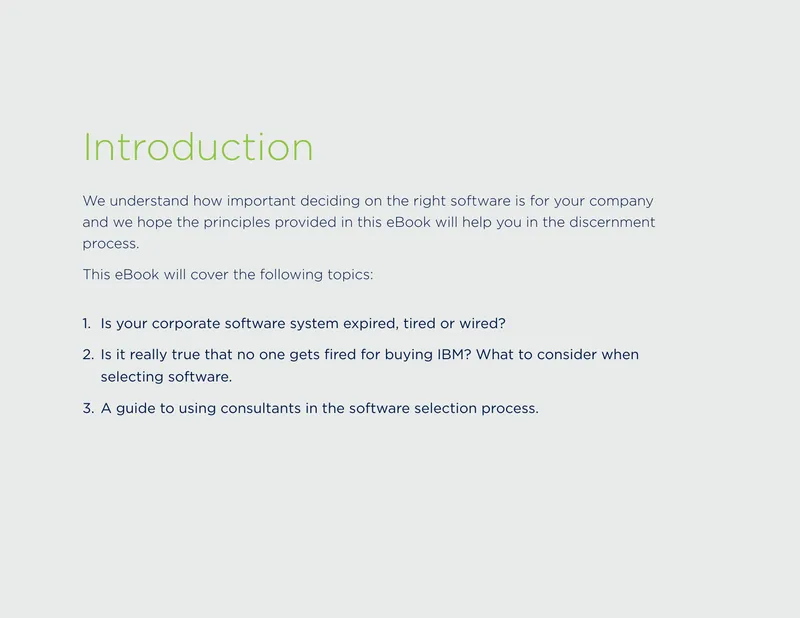 Introduction

We understand how important deciding on the right software is for your company and we hope the principles provided in this eBook will help you in the discernment process.

This eBook will cover the following topics:

1. Is your corporate software system expired, tired or wired?

2. Is it really true that no one gets fired for buying IBM? What to consider when selecting software.

3. A guide to using consultants in the software selection process.